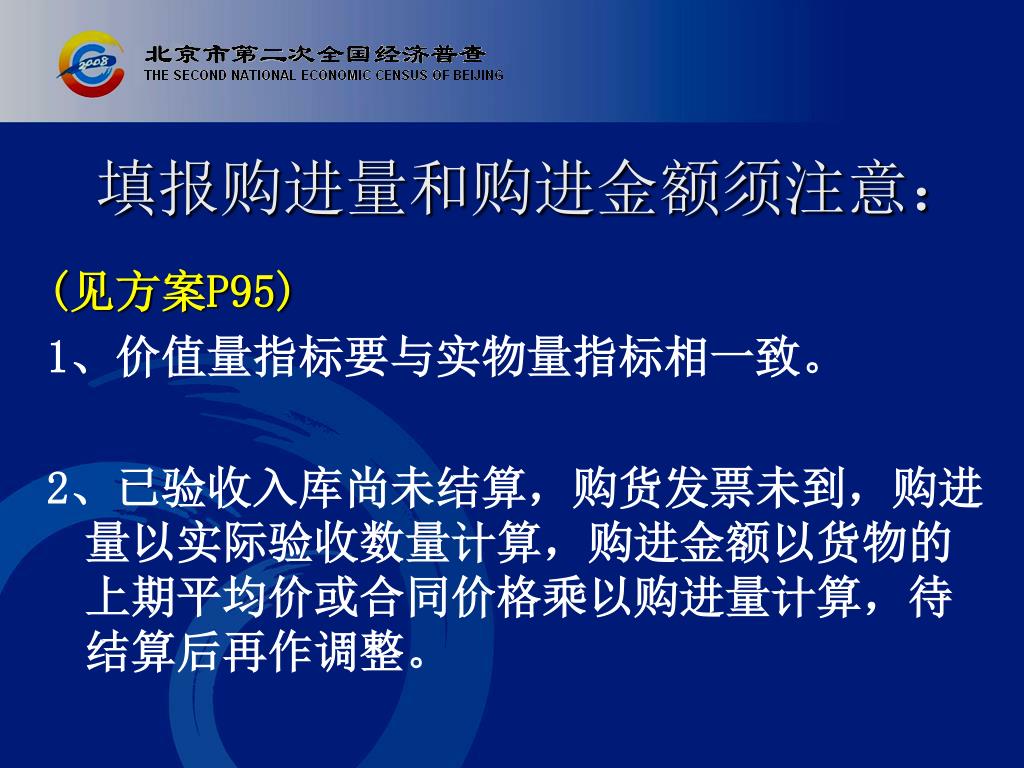 2008

北京市第二次全国经济普查
THE SECOND NATIONAL ECONOMIC CENSUS OF BEIJING

填报购进量和购进金额须注意：

（见方案P95）

1、价值量指标要与实物量指标相一致。

2、已验收入库尚未结算，购货发票未到，购进量以实际验收数量计算，购进金额以货物的上期平均价或合同价格乘以购进量计算，待结算后再作调整。